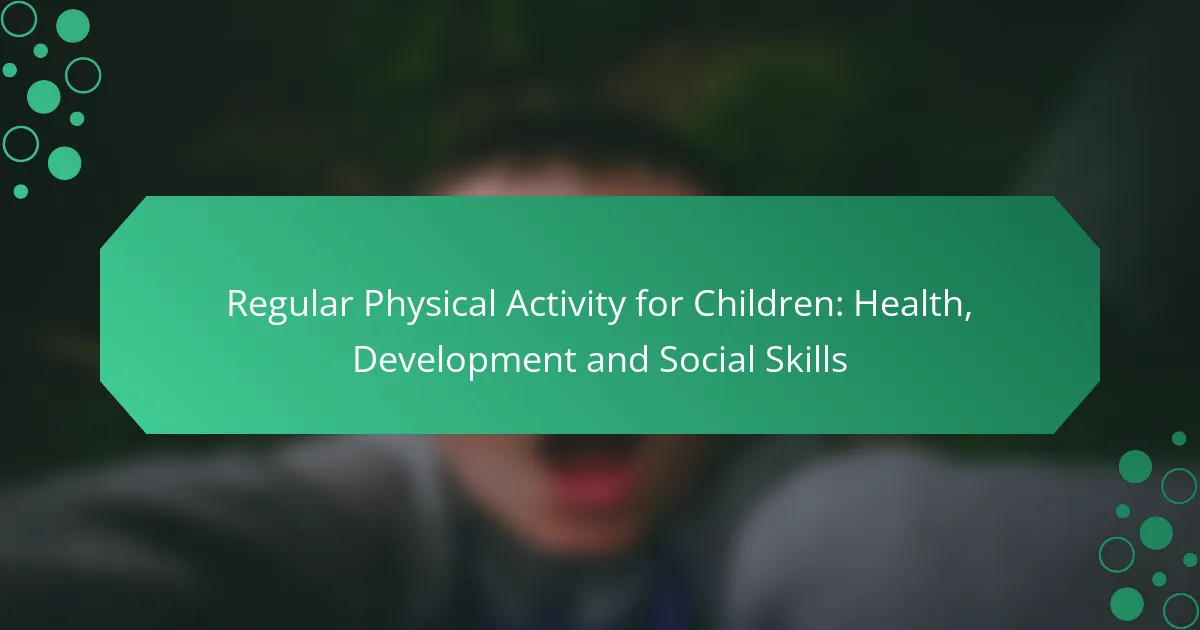 Regular Physical Activity for Children: Health, Development and Social Skills